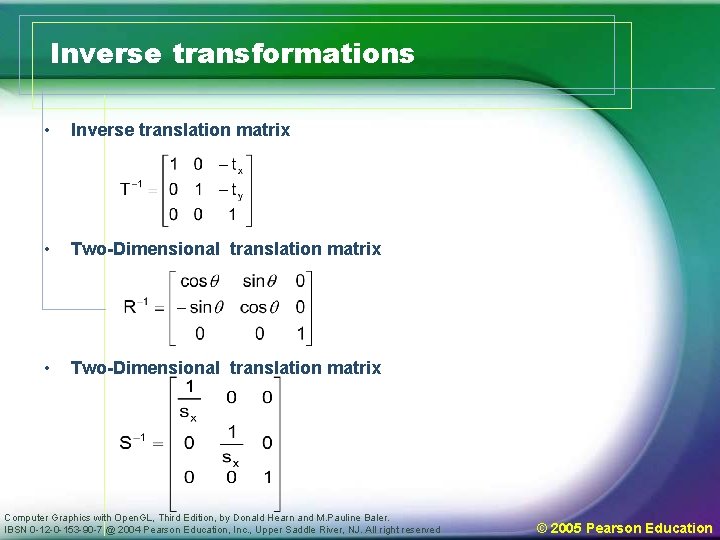 Inverse transformations

• Inverse translation matrix

$T^{-1} = \begin{bmatrix} 1 & 0 & -t_x \\ 0 & 1 & -t_y \\ 0 & 0 & 1 \end{bmatrix}$

• Two-Dimensional translation matrix

$R^{-1} = \begin{bmatrix} \cos\theta & \sin\theta & 0 \\ -\sin\theta & \cos\theta & 0 \\ 0 & 0 & 1 \end{bmatrix}$

• Two-Dimensional translation matrix

$S^{-1} = \begin{bmatrix} \frac{1}{s_x} & 0 & 0 \\ 0 & \frac{1}{s_x} & 0 \\ 0 & 0 & 1 \end{bmatrix}$

Computer Graphics with OpenGL, Third Edition, by Donald Hearn and M.Pauline Baler.
IBSN 0-12-0-153-90-7 @ 2004 Pearson Education, Inc., Upper Saddle River, NJ. All right reserved

© 2005 Pearson Education